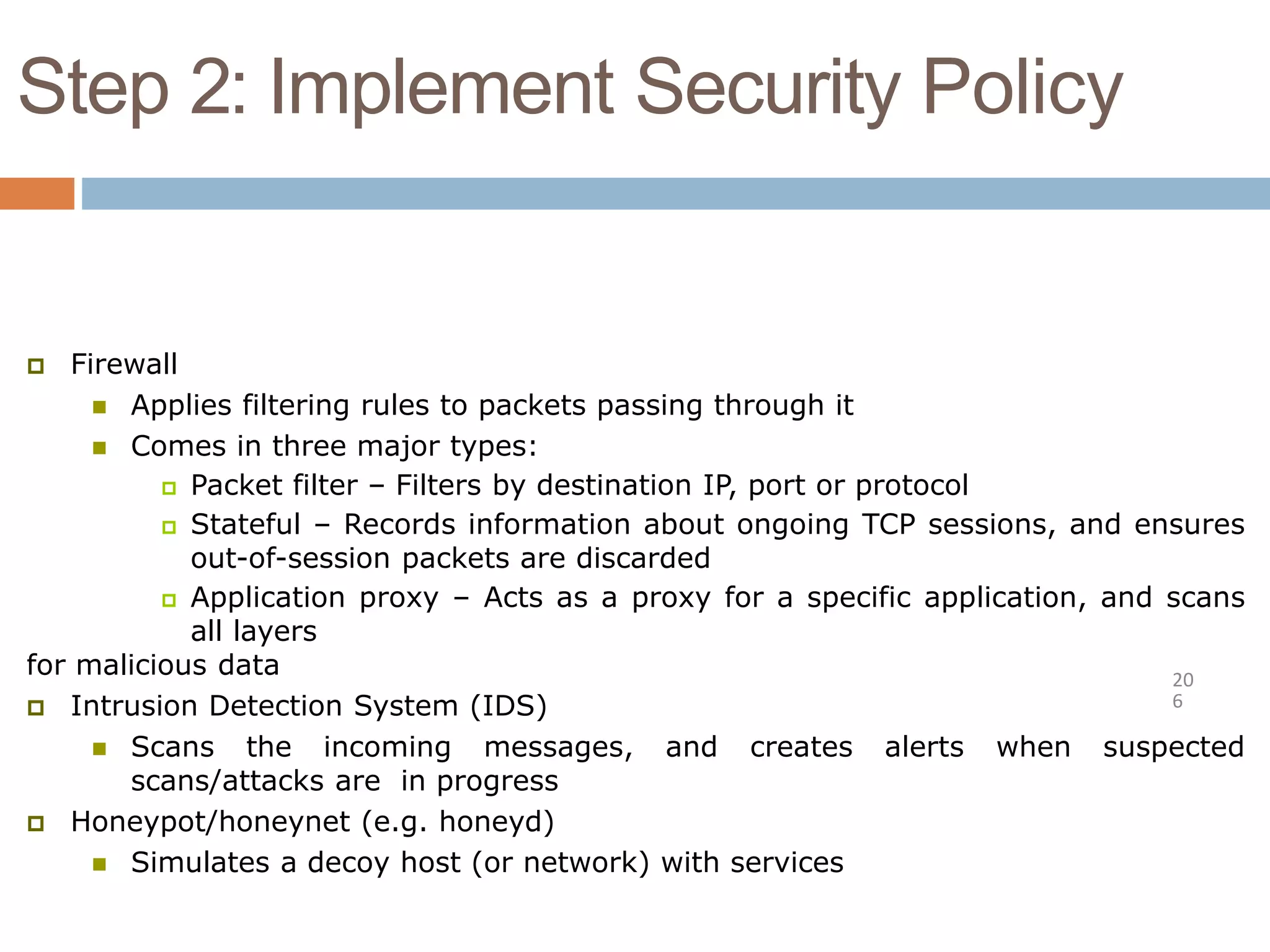 Step 2: Implement Security Policy

Firewall

Applies filtering rules to packets passing through it

Comes in three major types:

Packet filter – Filters by destination IP, port or protocol

Stateful – Records information about ongoing TCP sessions, and ensures out-of-session packets are discarded

Application proxy – Acts as a proxy for a specific application, and scans all layers

for malicious data

Intrusion Detection System (IDS)

Scans the incoming messages, and creates alerts when suspected scans/attacks are in progress

Honeypot/honeynet (e.g. honeyd)

Simulates a decoy host (or network) with services

20
6